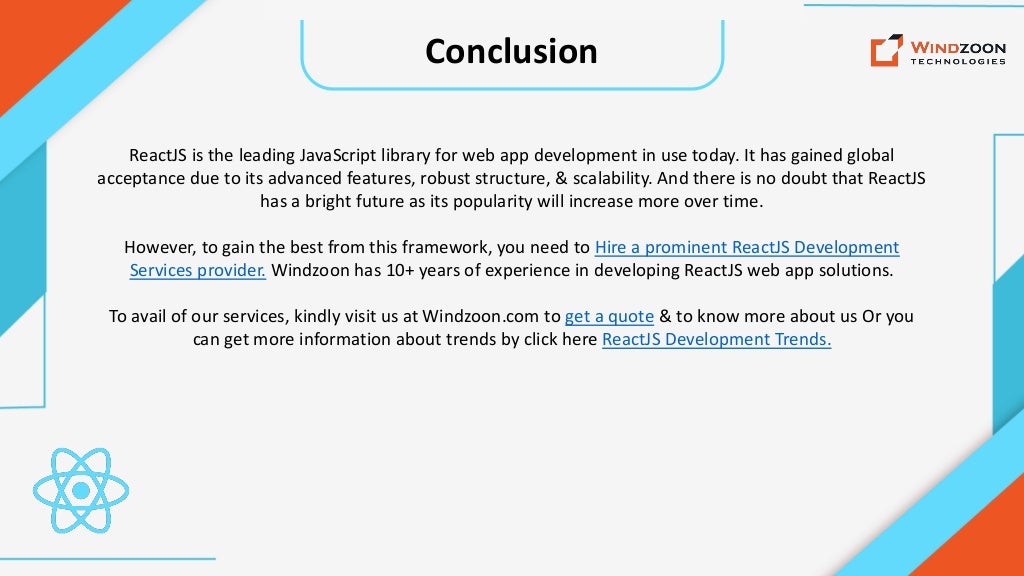 Conclusion

WINDZOON TECHNOLOGIES

ReactJS is the leading JavaScript library for web app development in use today. It has gained global acceptance due to its advanced features, robust structure, & scalability. And there is no doubt that ReactJS has a bright future as its popularity will increase more over time.

However, to gain the best from this framework, you need to Hire a prominent ReactJS Development Services provider. Windzoon has 10+ years of experience in developing ReactJS web app solutions.

To avail of our services, kindly visit us at Windzoon.com to get a quote & to know more about us Or you can get more information about trends by click here ReactJS Development Trends.